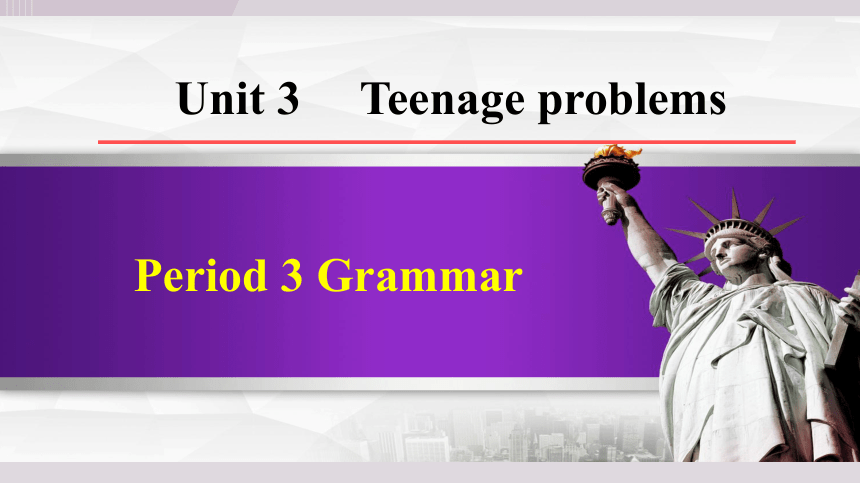 Unit 3 Teenage problems

Period 3 Grammar